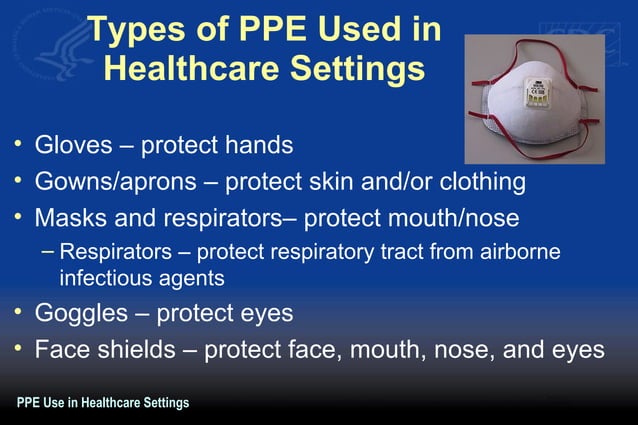 Types of PPE Used in Healthcare Settings

• Gloves – protect hands
• Gowns/aprons – protect skin and/or clothing
• Masks and respirators– protect mouth/nose
– Respirators – protect respiratory tract from airborne infectious agents
• Goggles – protect eyes
• Face shields – protect face, mouth, nose, and eyes

PPE Use in Healthcare Settings